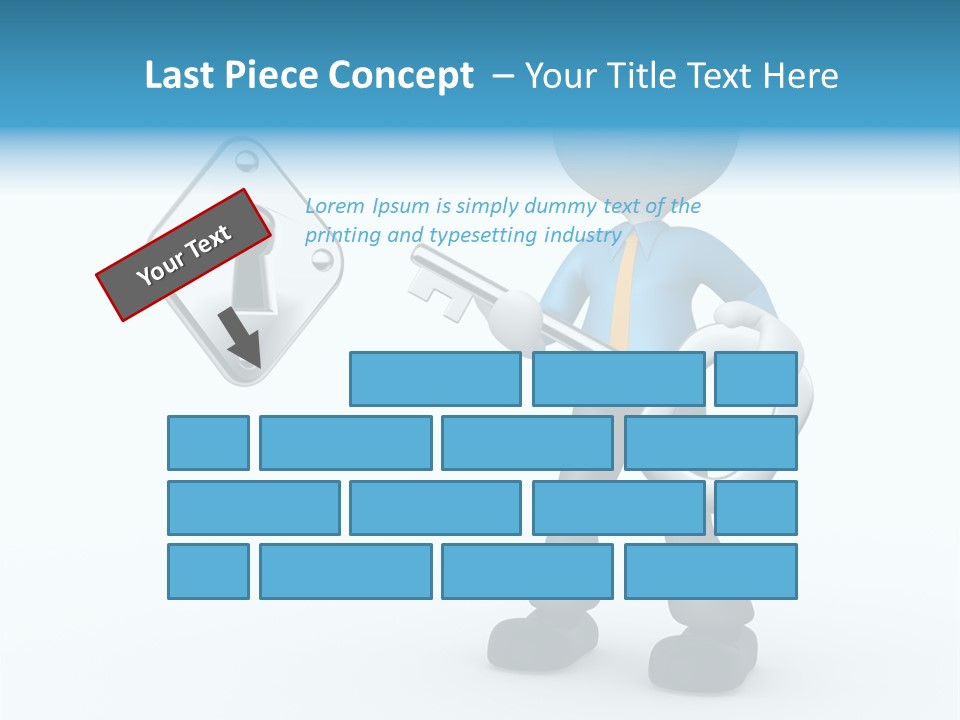 Last Piece Concept – Your Title Text Here

Your Text

Lorem Ipsum is simply dummy text of the printing and typesetting industry